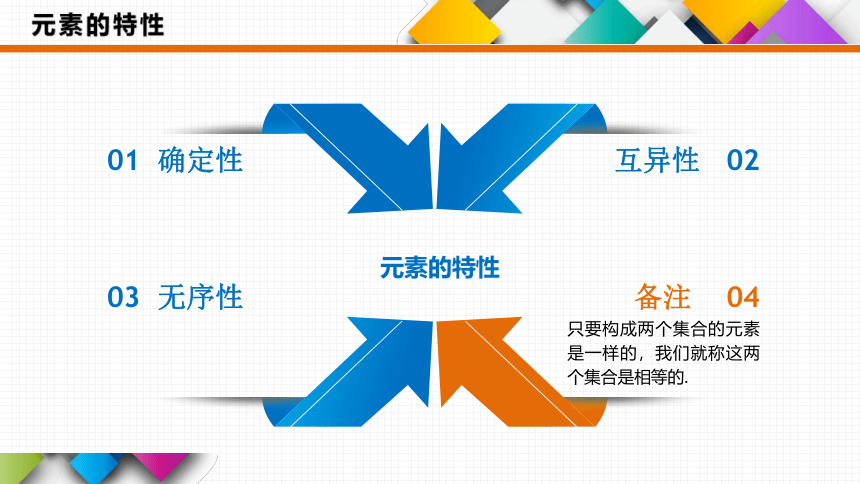 元素的特性

01 确定性

互异性 02

元素的特性

03 无序性

备注 04

只要构成两个集合的元素是一样的，我们就称这两个集合是相等的.